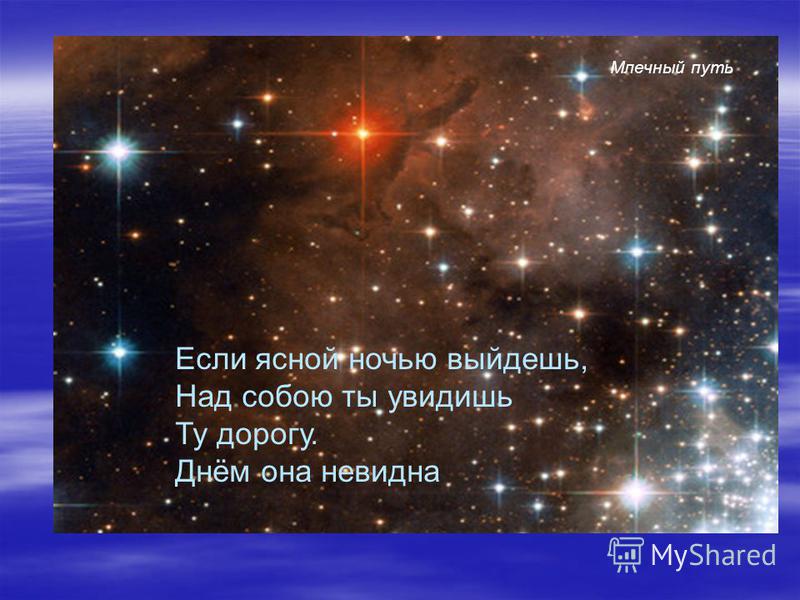 Млечный путь

Если ясной ночью выйдешь,
Над собою ты увидишь
Ту дорогу.
Днём она невидна

MyShared